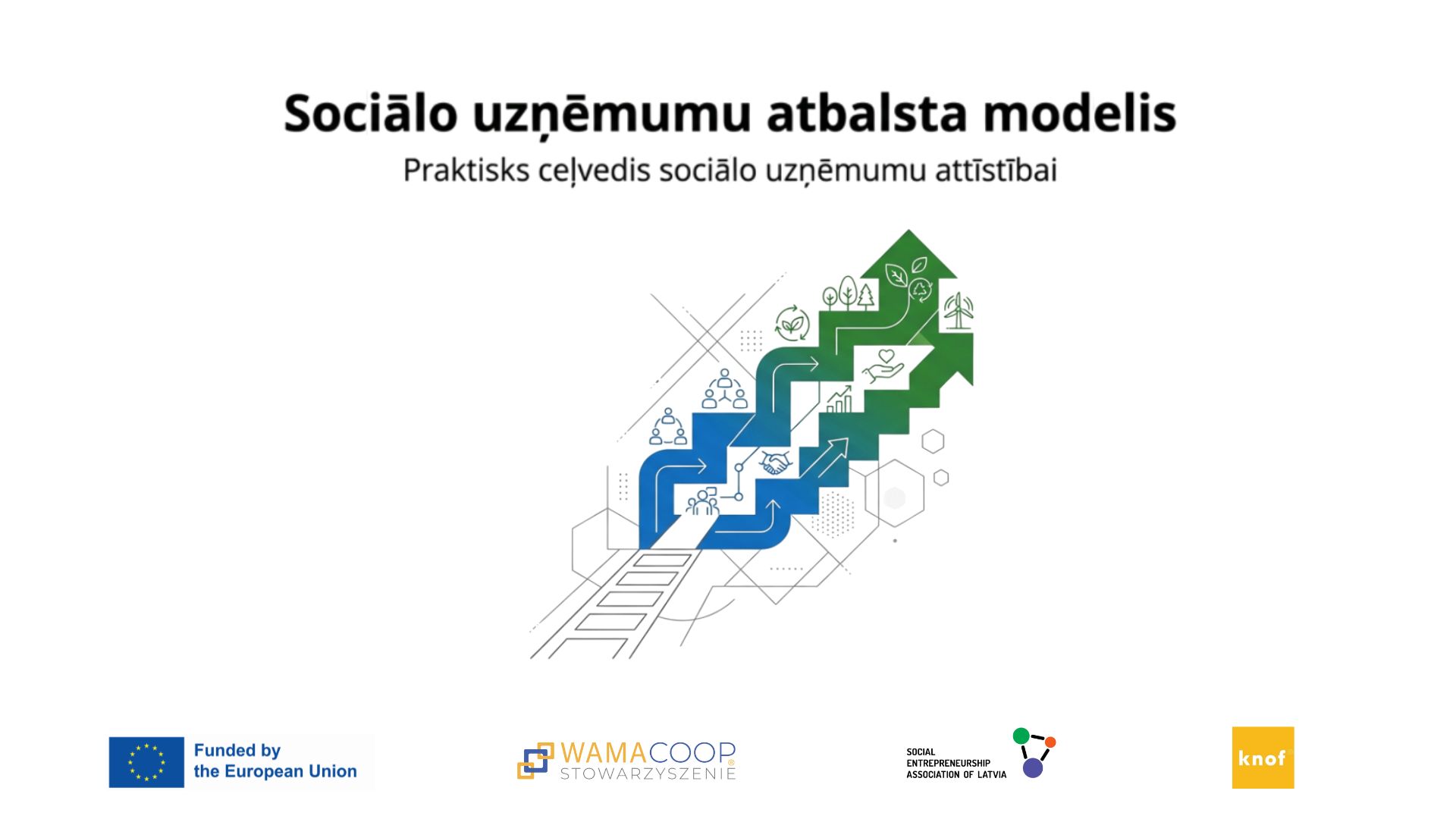 Sociālo uzņēmumu atbalsta modelis

Praktisks ceļvedis sociālo uzņēmumu attīstībai

Funded by the European Union

WAMACOOP STOWARZYSZENIE

SOCIAL ENTREPRENEURSHIP ASSOCIATION OF LATVIA

knof